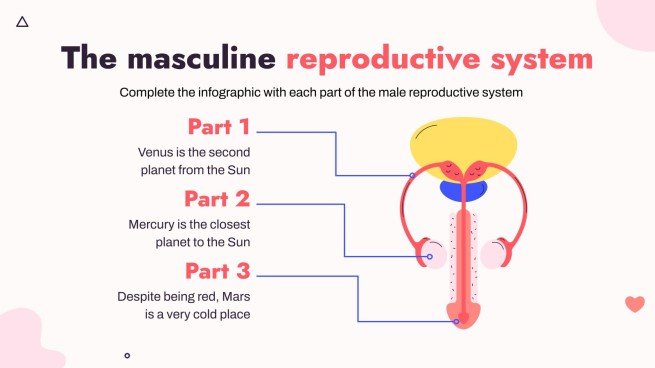 The masculine reproductive system

Complete the infographic with each part of the male reproductive system

Part 1

Venus is the second planet from the Sun

Part 2

Mercury is the closest planet to the Sun

Part 3

Despite being red, Mars is a very cold place